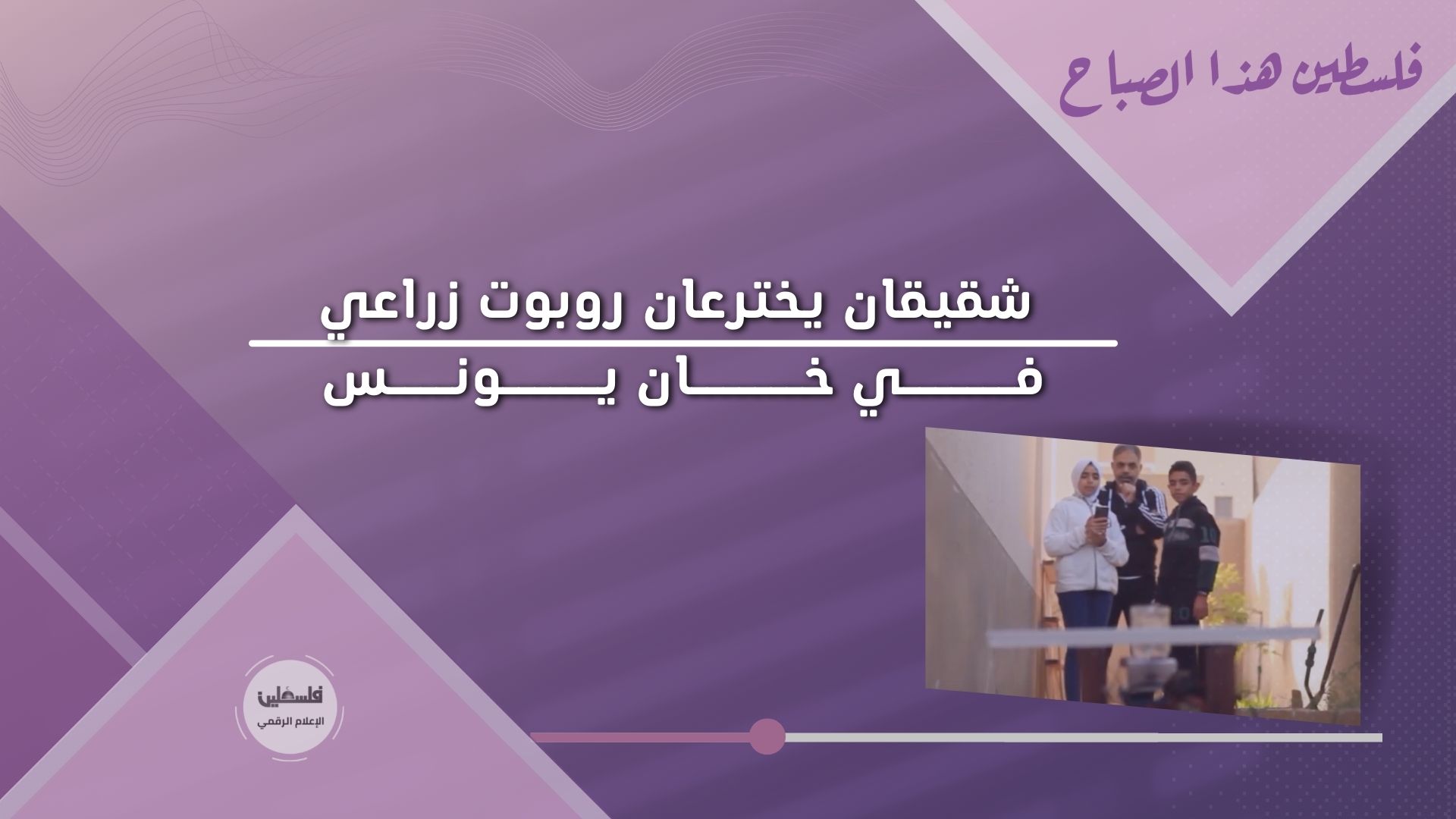 فلسطين هذا الصباح

شقيقان يخترعان روبوت زراعي

في خان يونس

فلسطين
الإعلام الرقمي